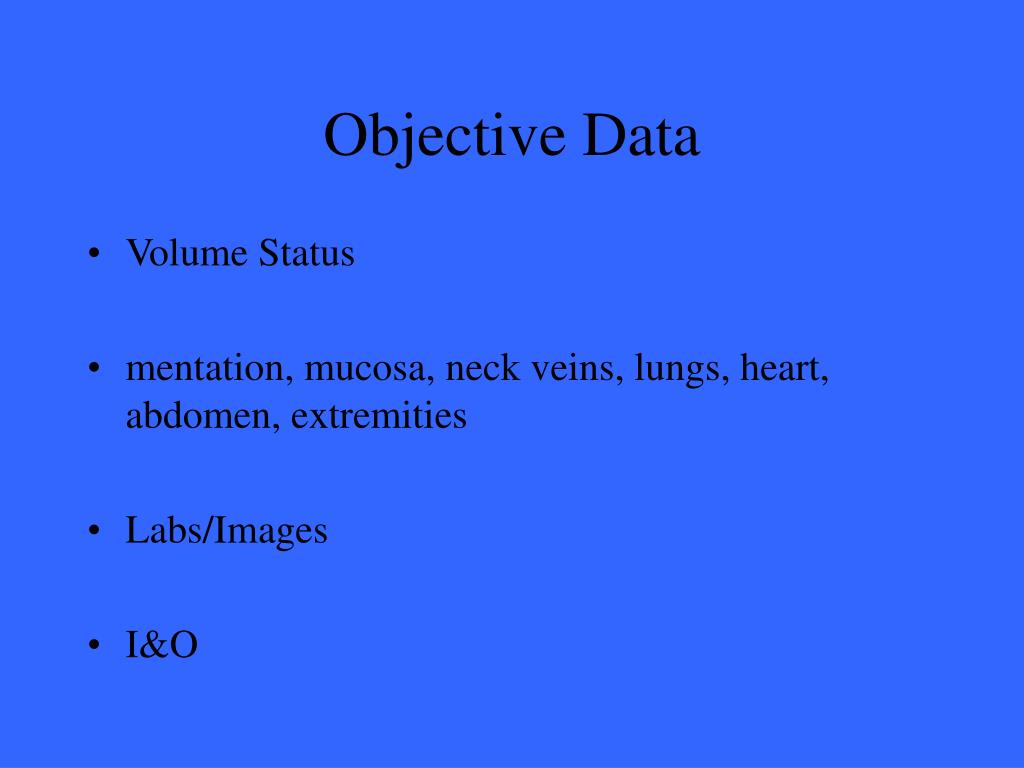 Objective Data

• Volume Status

• mentation, mucosa, neck veins, lungs, heart, abdomen, extremities

• Labs/Images

• I&O